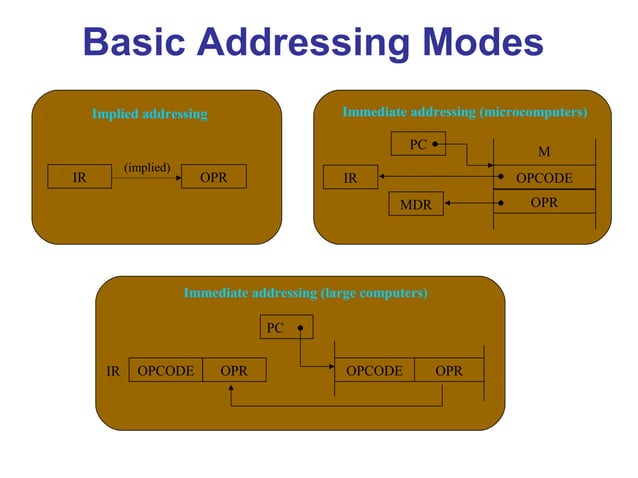 Basic Addressing Modes

Implied addressing

IR (implied) OPR

Immediate addressing (microcomputers)

PC

M

IR

OPCODE

MDR

OPR

Immediate addressing (large computers)

PC

IR OPCODE OPR

OPCODE OPR